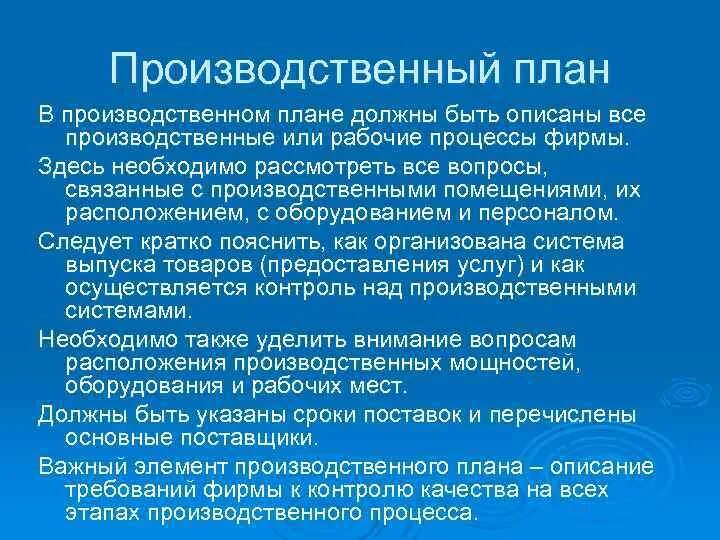 Производственный план

В производственном плане должны быть описаны все производственные или рабочие процессы фирмы.

Здесь необходимо рассмотреть все вопросы, связанные с производственными помещениями, их расположением, с оборудованием и персоналом.

Следует кратко пояснить, как организована система выпуска товаров (предоставления услуг) и как осуществляется контроль над производственными системами.

Необходимо также уделить внимание вопросам расположения производственных мощностей, оборудования и рабочих мест.

Должны быть указаны сроки поставок и перечислены основные поставщики.

Важный элемент производственного плана – описание требований фирмы к контролю качества на всех этапах производственного процесса.